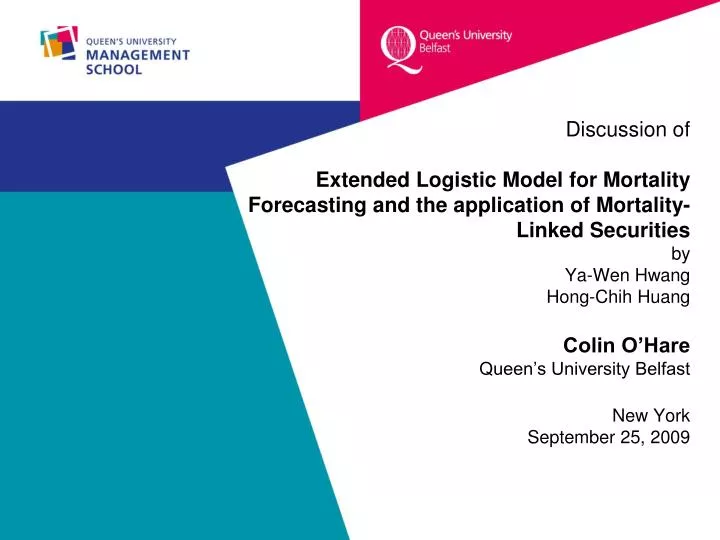 QUEEN'S UNIVERSITY
MANAGEMENT
SCHOOL

Queen's University
Belfast

Discussion of

Extended Logistic Model for Mortality Forecasting and the application of Mortality-Linked Securities
by
Ya-Wen Hwang
Hong-Chih Huang

Colin O'Hare
Queen's University Belfast

New York
September 25, 2009